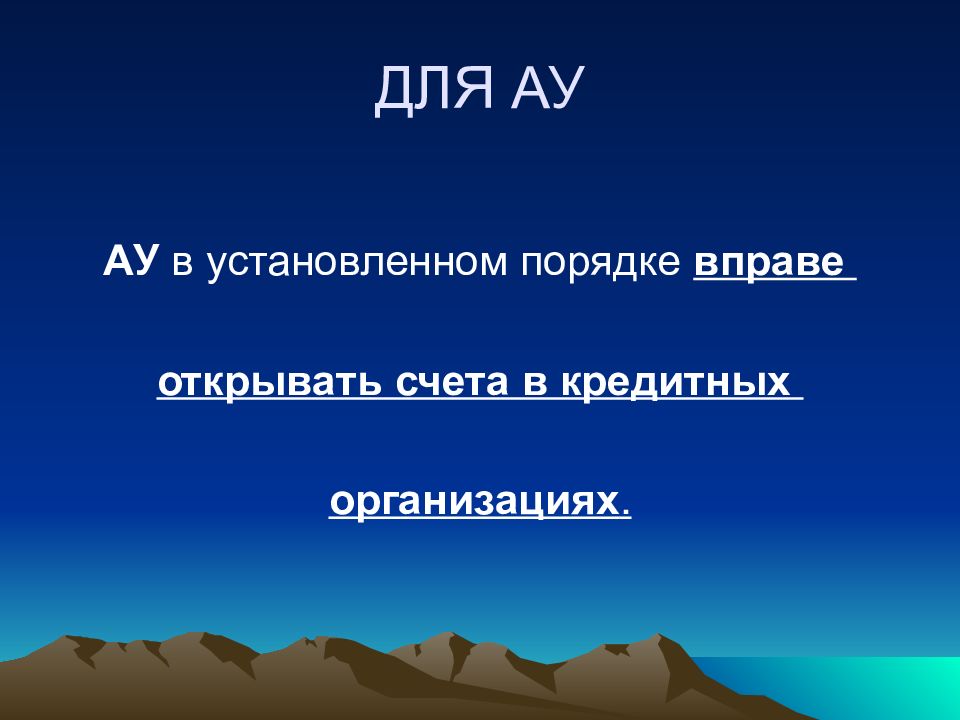 ДЛЯ АУ

АУ в установленном порядке вправе

открывать счета в кредитных

организациях.